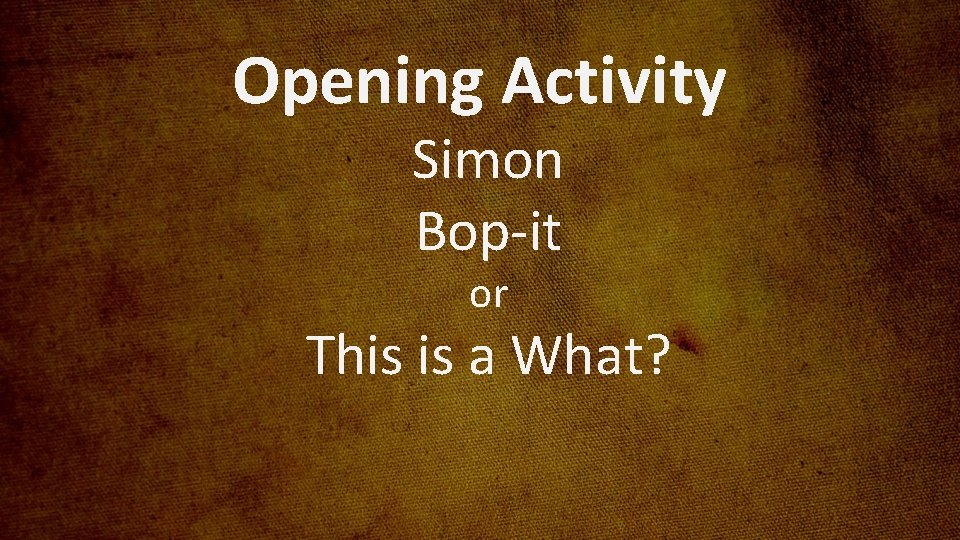 Opening Activity
Simon
Bop-it
or
This is a What?